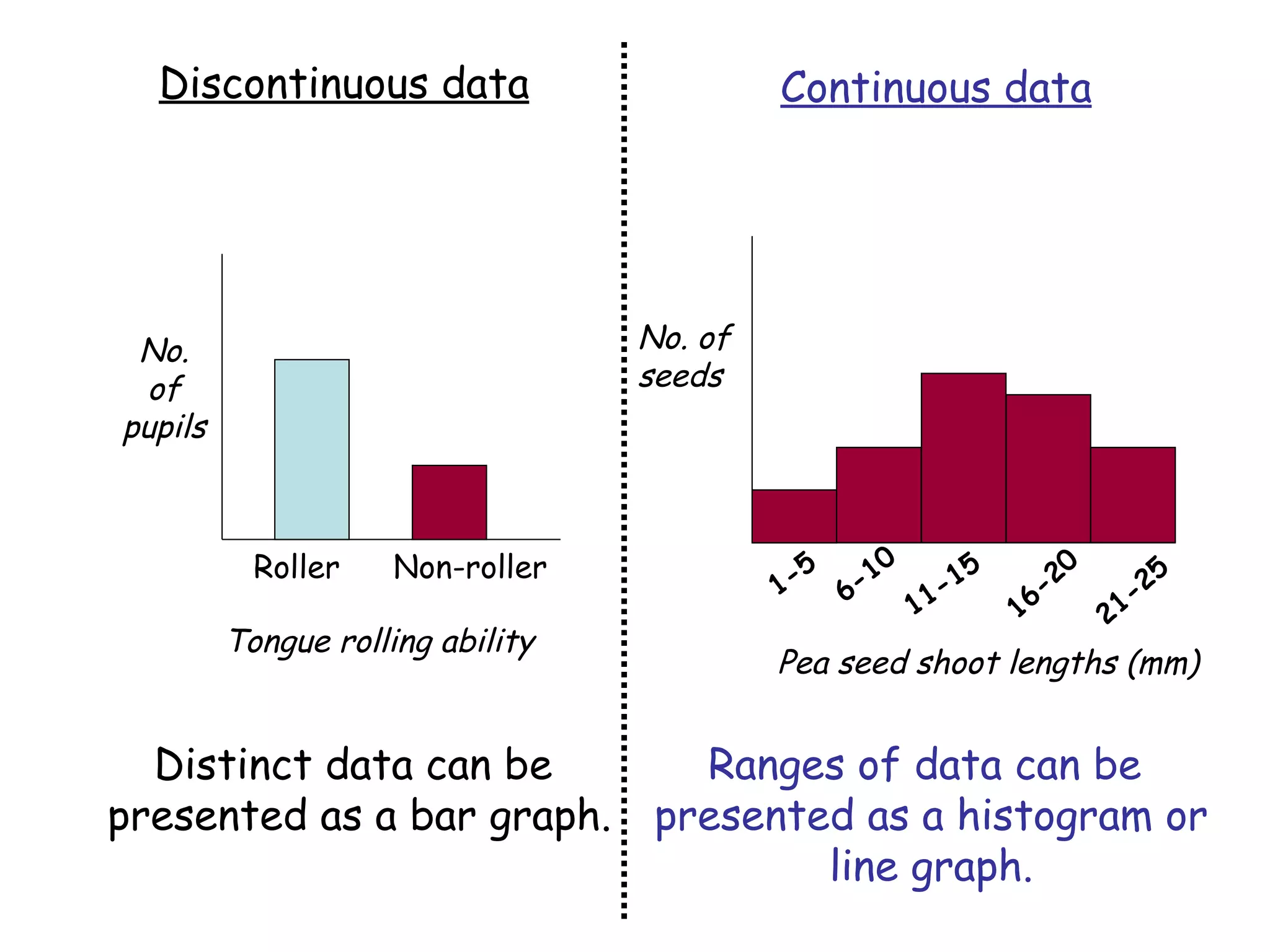 Discontinuous data

No. of pupils

Roller

Non-roller

Tongue rolling ability

Distinct data can be presented as a bar graph.

Continuous data

No. of seeds

1-5

6-10

11-15

16-20

21-25

Pea seed shoot lengths (mm)

Ranges of data can be presented as a histogram or line graph.